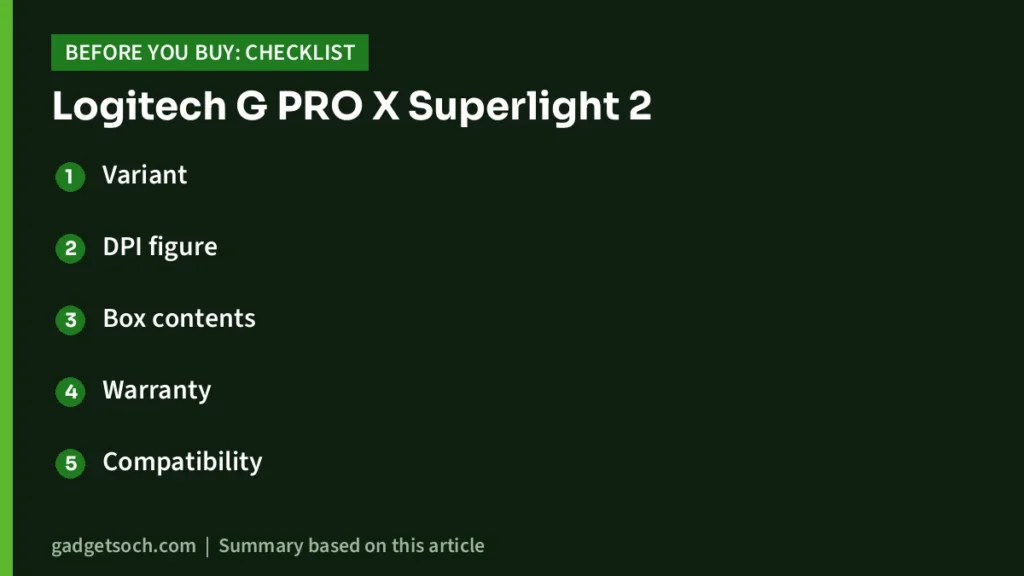 BEFORE YOU BUY: CHECKLIST

Logitech G PRO X Superlight 2

1 Variant

2 DPI figure

3 Box contents

4 Warranty

5 Compatibility

gadgetsoch.com | Summary based on this article